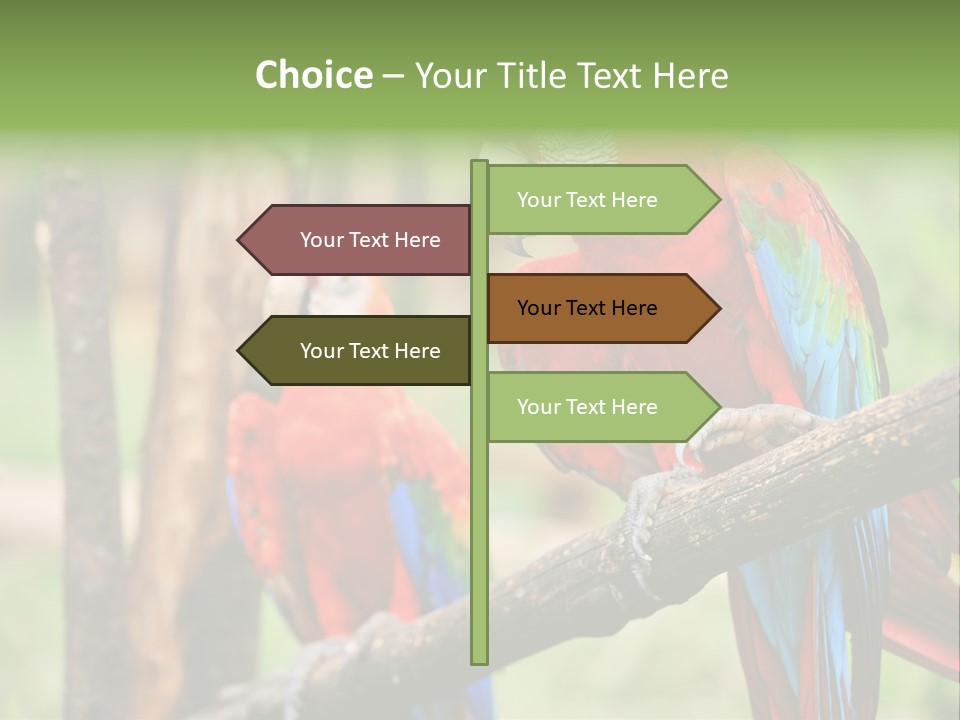 Choice – Your Title Text Here

Your Text Here

Your Text Here

Your Text Here

Your Text Here

Your Text Here